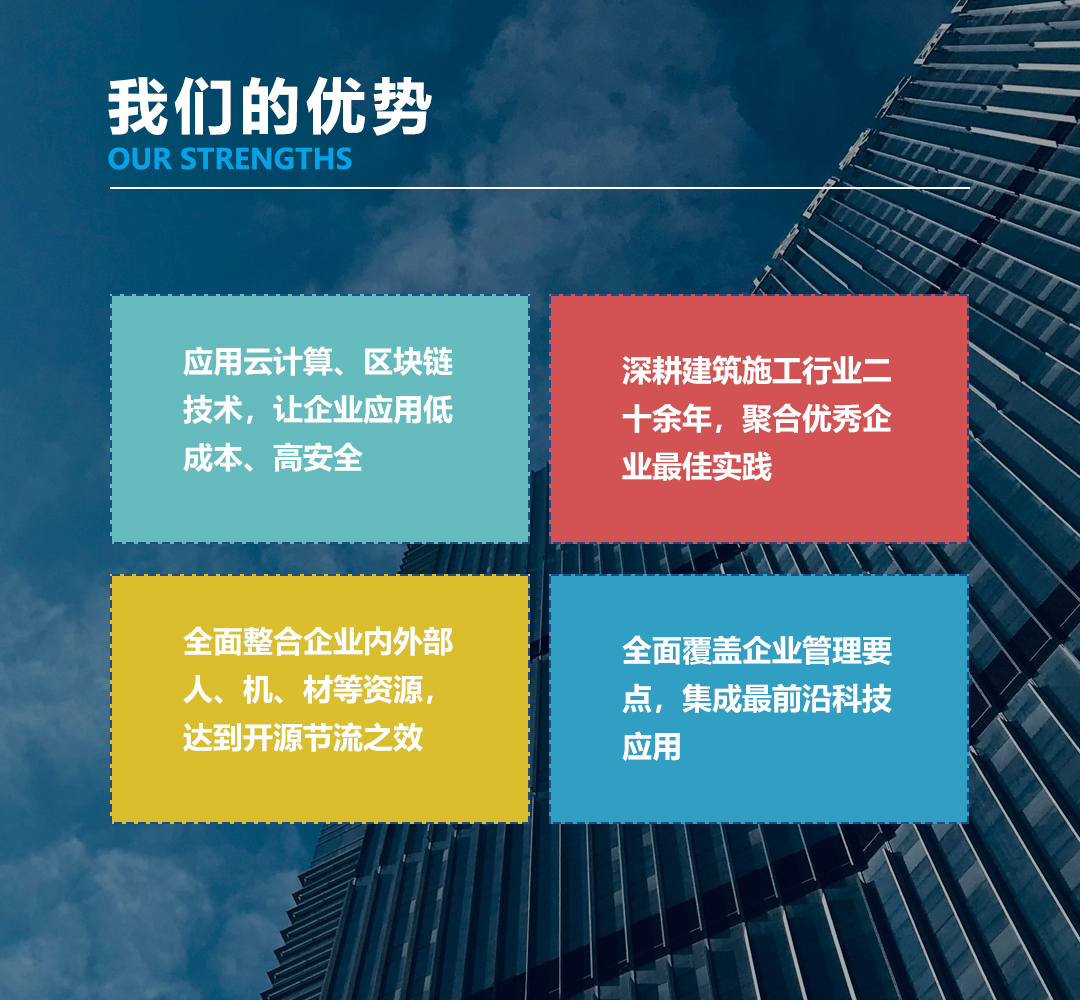 我们的优势
OUR STRENGTHS

应用云计算、区块链技术，让企业应用低成本、高安全

深耕建筑施工行业二十余年，聚合优秀企业最佳实践

全面整合企业内外部人、机、材等资源，达到开源节流之效

全面覆盖企业管理要点，集成最前沿科技应用